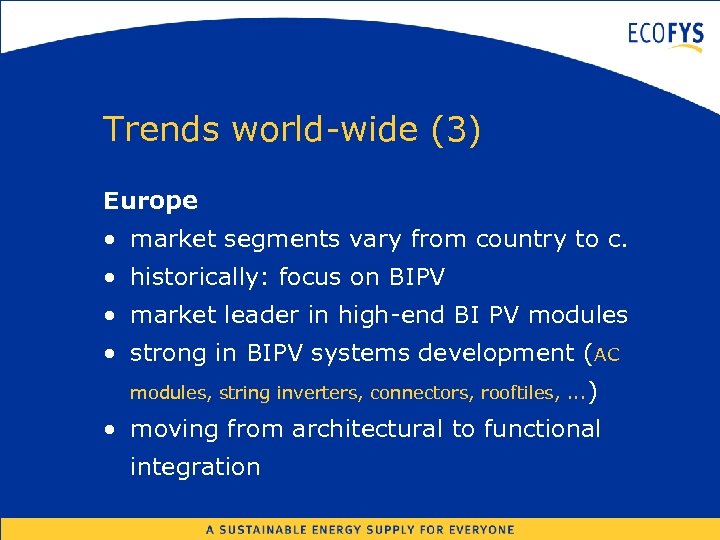 ECOFYS

Trends world-wide (3)

Europe

• market segments vary from country to c.
• historically: focus on BIPV
• market leader in high-end BI PV modules
• strong in BIPV systems development (AC modules, string inverters, connectors, rooftiles, ...)
• moving from architectural to functional integration

A SUSTAINABLE ENERGY SUPPLY FOR EVERYONE